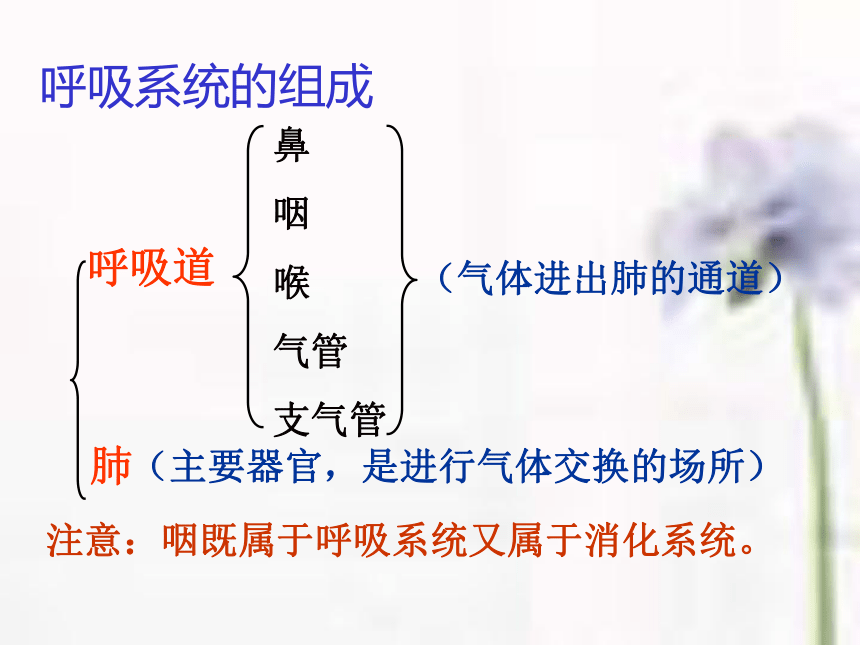 呼吸系统的组成

呼吸道
鼻
咽
喉
气管
支气管
（气体进出肺的通道）

肺（主要器官，是进行气体交换的场所）

注意：咽既属于呼吸系统又属于消化系统。